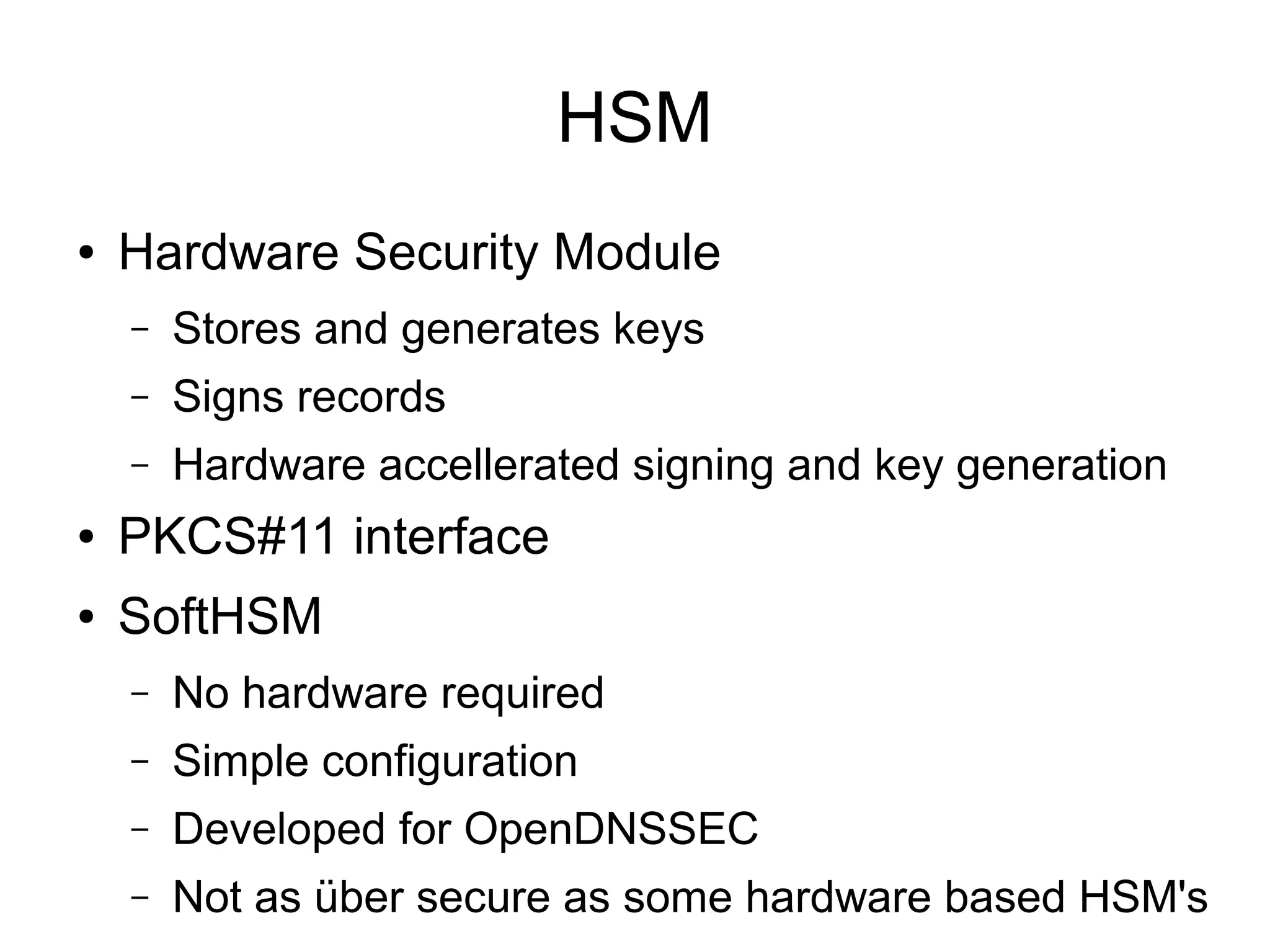 HSM

• Hardware Security Module
  – Stores and generates keys
  – Signs records
  – Hardware accellerated signing and key generation
• PKCS#11 interface
• SoftHSM
  – No hardware required
  – Simple configuration
  – Developed for OpenDNSSEC
  – Not as über secure as some hardware based HSM's